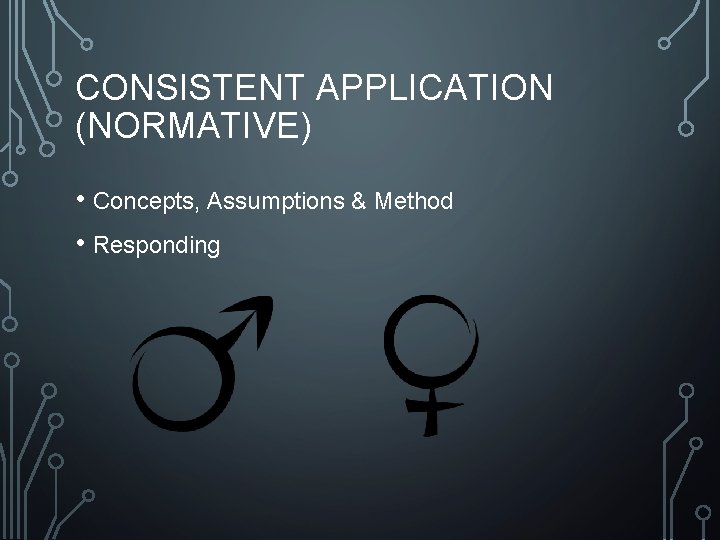 CONSISTENT APPLICATION (NORMATIVE)

• Concepts, Assumptions & Method

• Responding